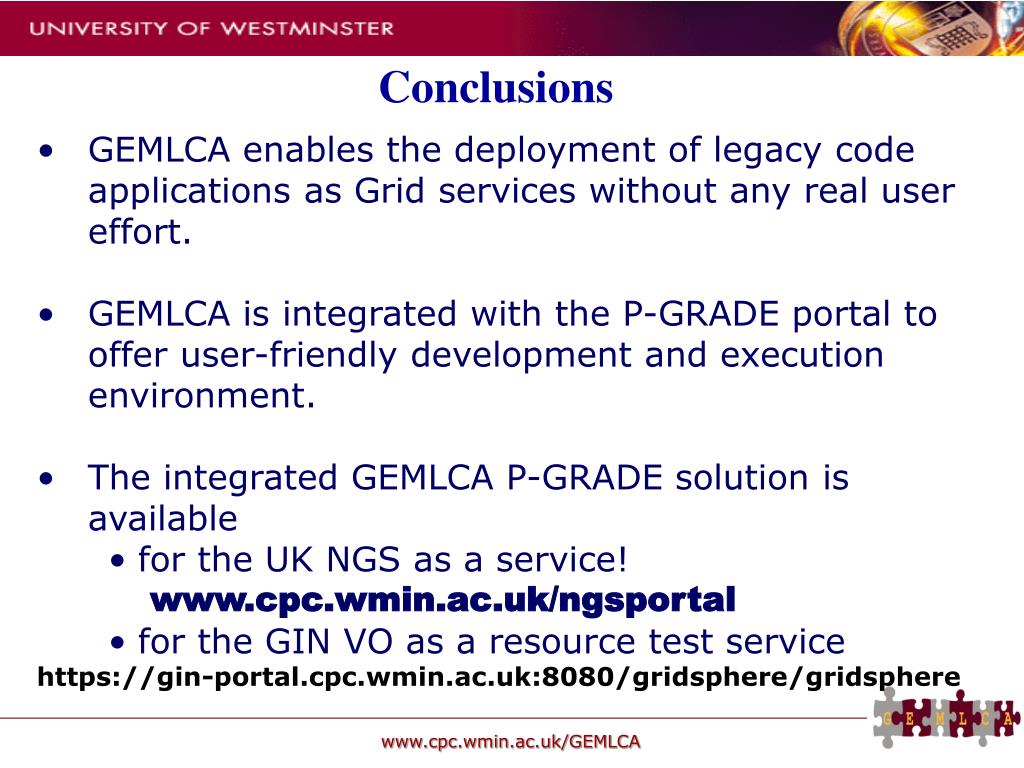 UNIVERSITY OF WESTMINSTER

Conclusions

• GEMLCA enables the deployment of legacy code applications as Grid services without any real user effort.

• GEMLCA is integrated with the P-GRADE portal to offer user-friendly development and execution environment.

• The integrated GEMLCA P-GRADE solution is available
• for the UK NGS as a service!
www.cpc.wmin.ac.uk/ngsportal
• for the GIN VO as a resource test service
https://gin-portal.cpc.wmin.ac.uk:8080/gridsphere/gridsphere

G E M L C A

www.cpc.wmin.ac.uk/GEMLCA